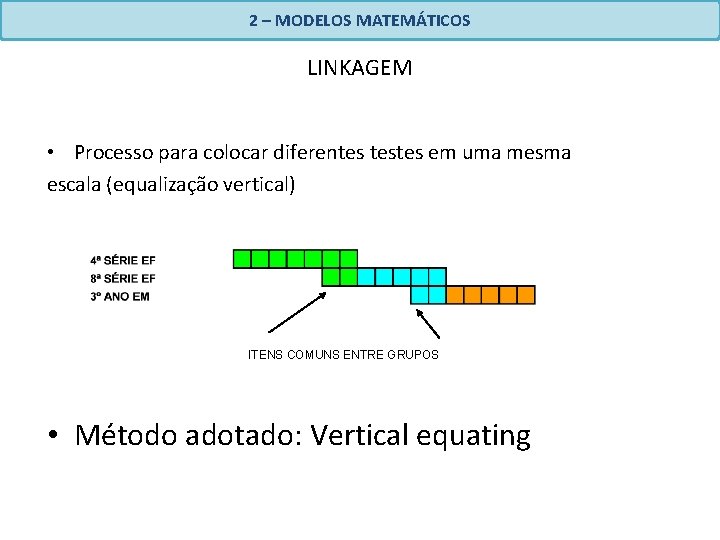 2 – MODELOS MATEMÁTICOS

LINKAGEM

• Processo para colocar diferentes testes em uma mesma escala (equalização vertical)

4ª SÉRIE EF
8ª SÉRIE EF
3º ANO EM

ITENS COMUNS ENTRE GRUPOS

• Método adotado: Vertical equating